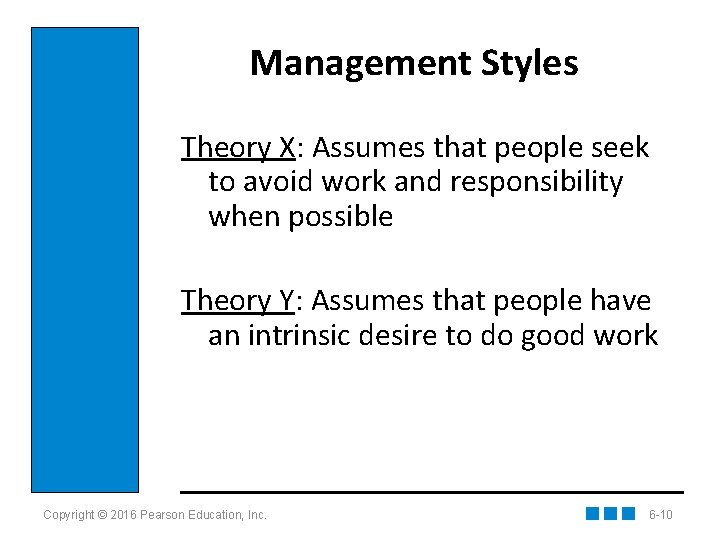 Management Styles

Theory X: Assumes that people seek to avoid work and responsibility when possible

Theory Y: Assumes that people have an intrinsic desire to do good work

Copyright © 2016 Pearson Education, Inc.

6-10